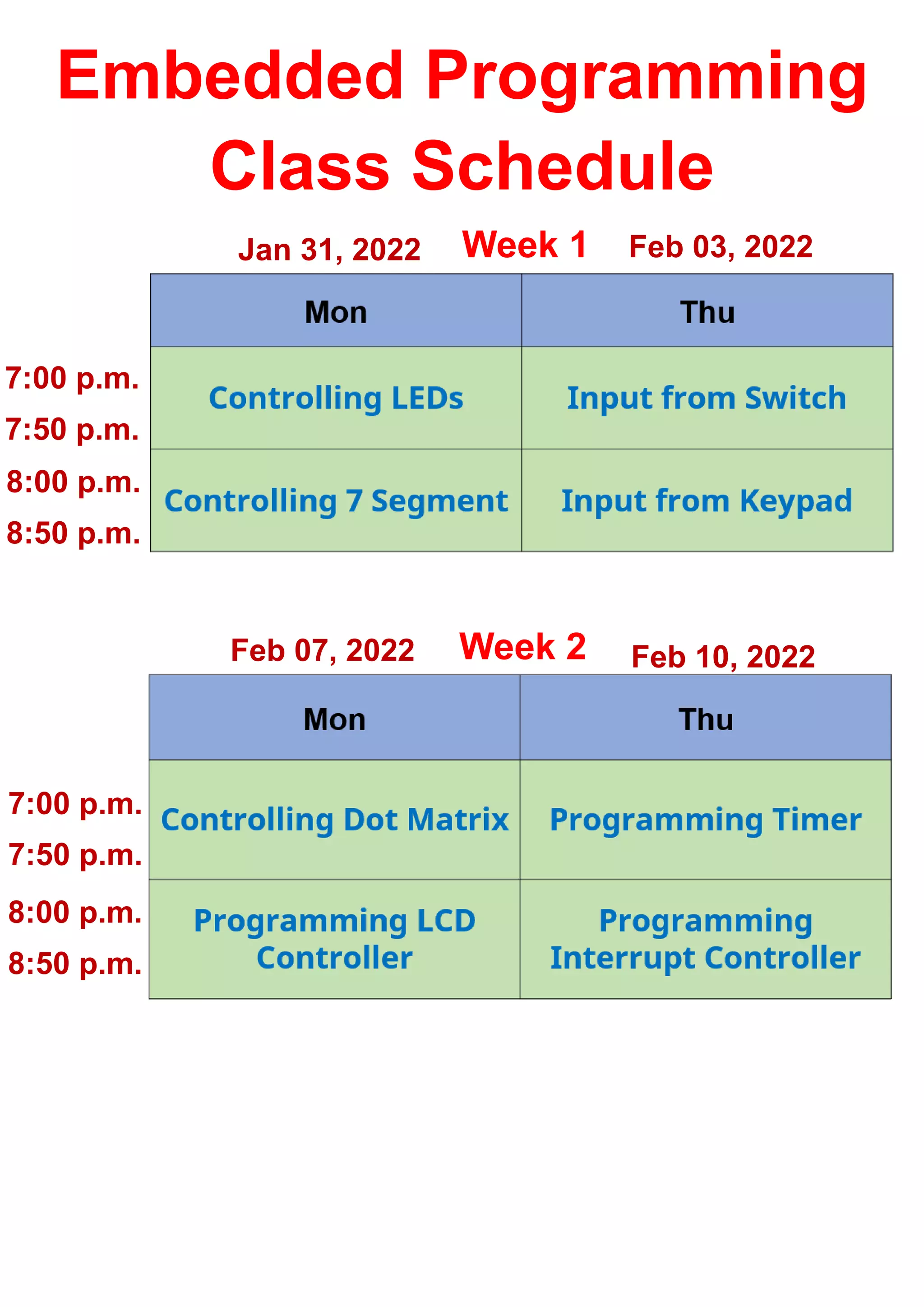 Embedded Programming Class Schedule

Jan 31, 2022 Week 1 Feb 03, 2022

| | Mon | Thu |
|---|---|---|
| 7:00 p.m. 7:50 p.m. | Controlling LEDs | Input from Switch |
| 8:00 p.m. 8:50 p.m. | Controlling 7 Segment | Input from Keypad |

Feb 07, 2022 Week 2 Feb 10, 2022

| | Mon | Thu |
|---|---|---|
| 7:00 p.m. 7:50 p.m. | Controlling Dot Matrix | Programming Timer |
| 8:00 p.m. 8:50 p.m. | Programming LCD Controller | Programming Interrupt Controller |